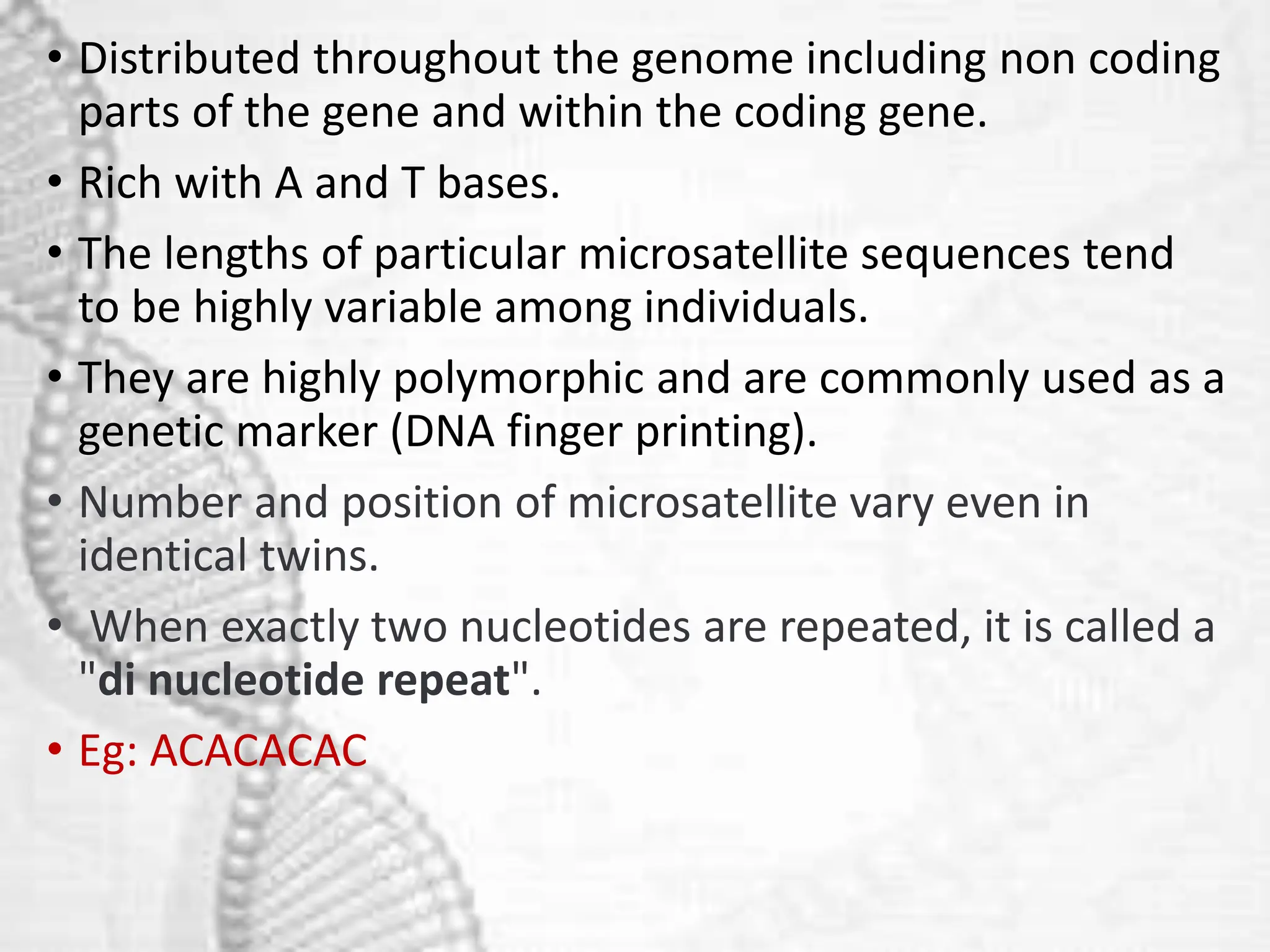 • Distributed throughout the genome including non coding parts of the gene and within the coding gene.

• Rich with A and T bases.

• The lengths of particular microsatellite sequences tend to be highly variable among individuals.

• They are highly polymorphic and are commonly used as a genetic marker (DNA finger printing).

• Number and position of microsatellite vary even in identical twins.

• When exactly two nucleotides are repeated, it is called a "di nucleotide repeat".

• Eg: ACACACAC